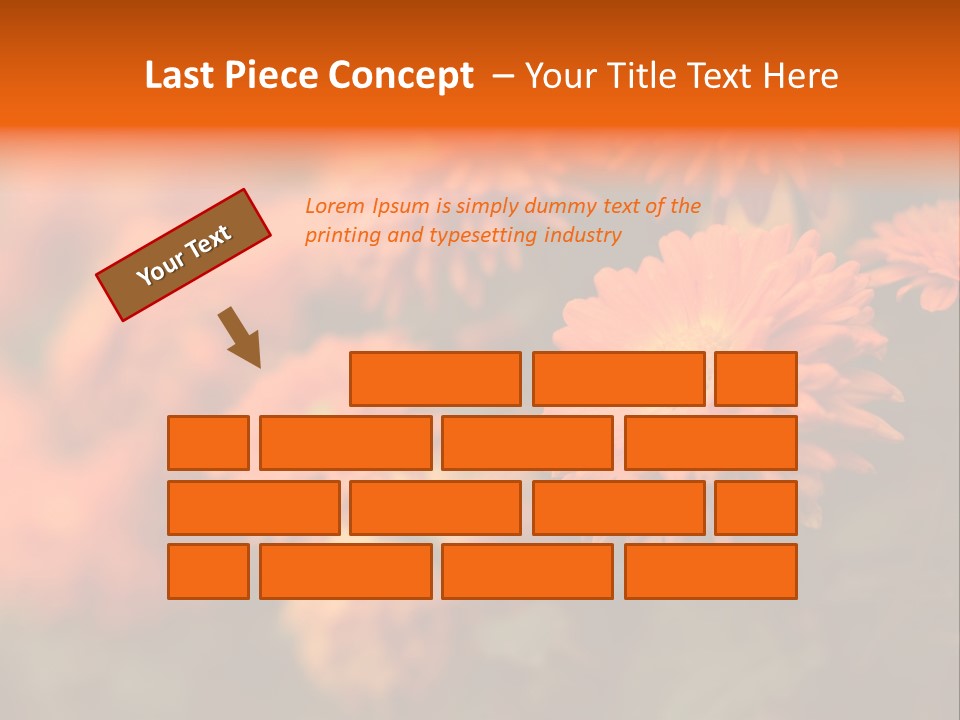 Last Piece Concept – Your Title Text Here

Your Text

Lorem Ipsum is simply dummy text of the printing and typesetting industry